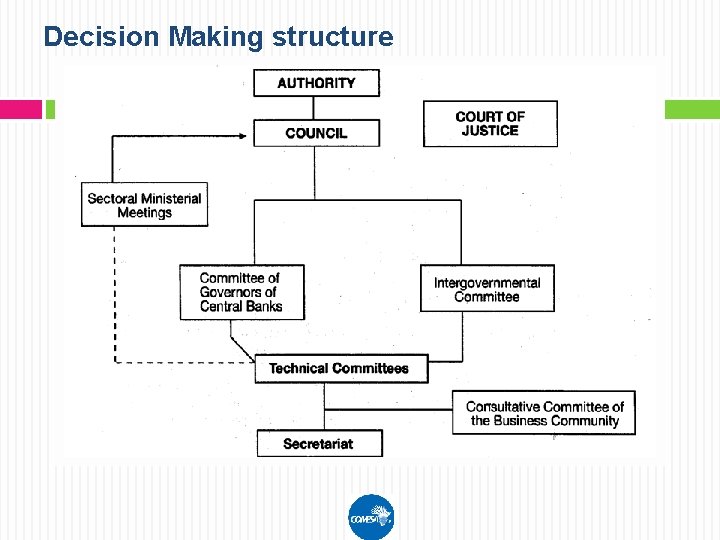 Decision Making structure

AUTHORITY

COUNCIL

COURT OF JUSTICE

Sectoral Ministerial Meetings

Committee of Governors of Central Banks

Intergovernmental Committee

Technical Committees

Consultative Committee of the Business Community

Secretariat

COMESA